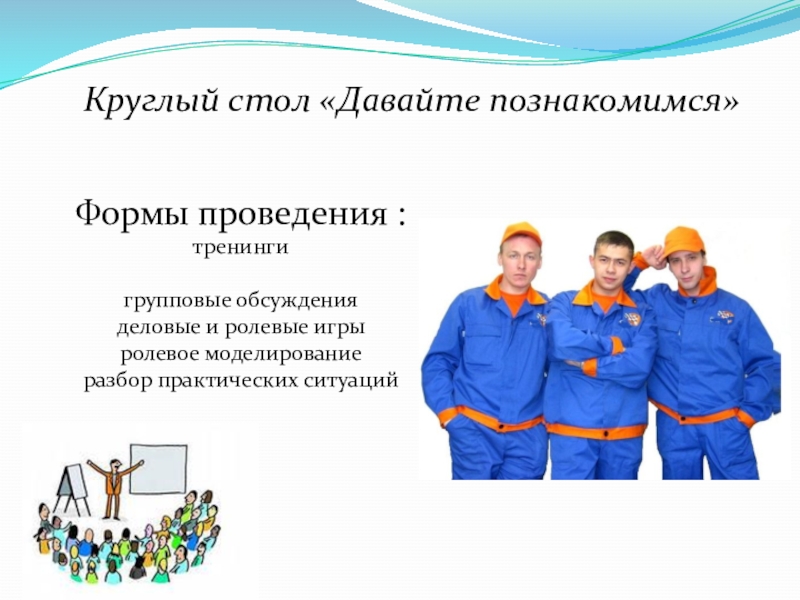 Круглый стол «Давайте познакомимся»

Формы проведения :
тренинги

групповые обсуждения
деловые и ролевые игры
ролевое моделирование
разбор практических ситуаций